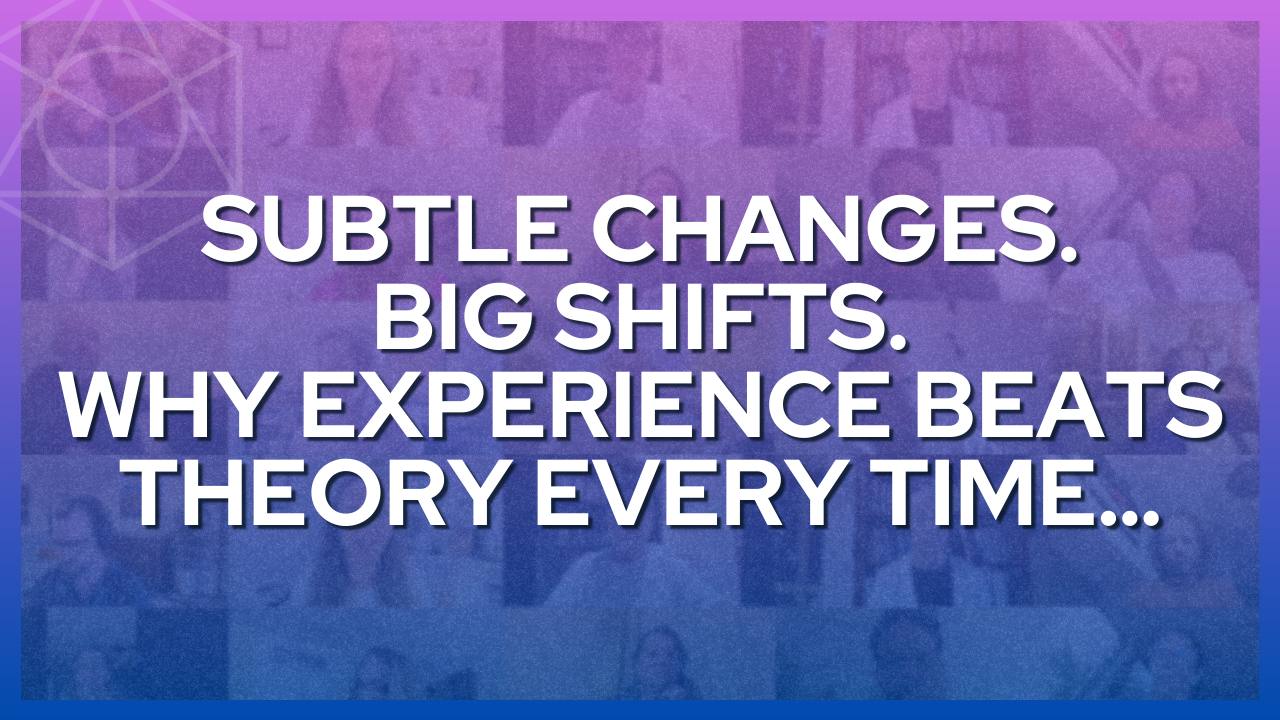 SUBTLE CHANGES.
BIG SHIFTS.
WHY EXPERIENCE BEATS THEORY EVERY TIME...